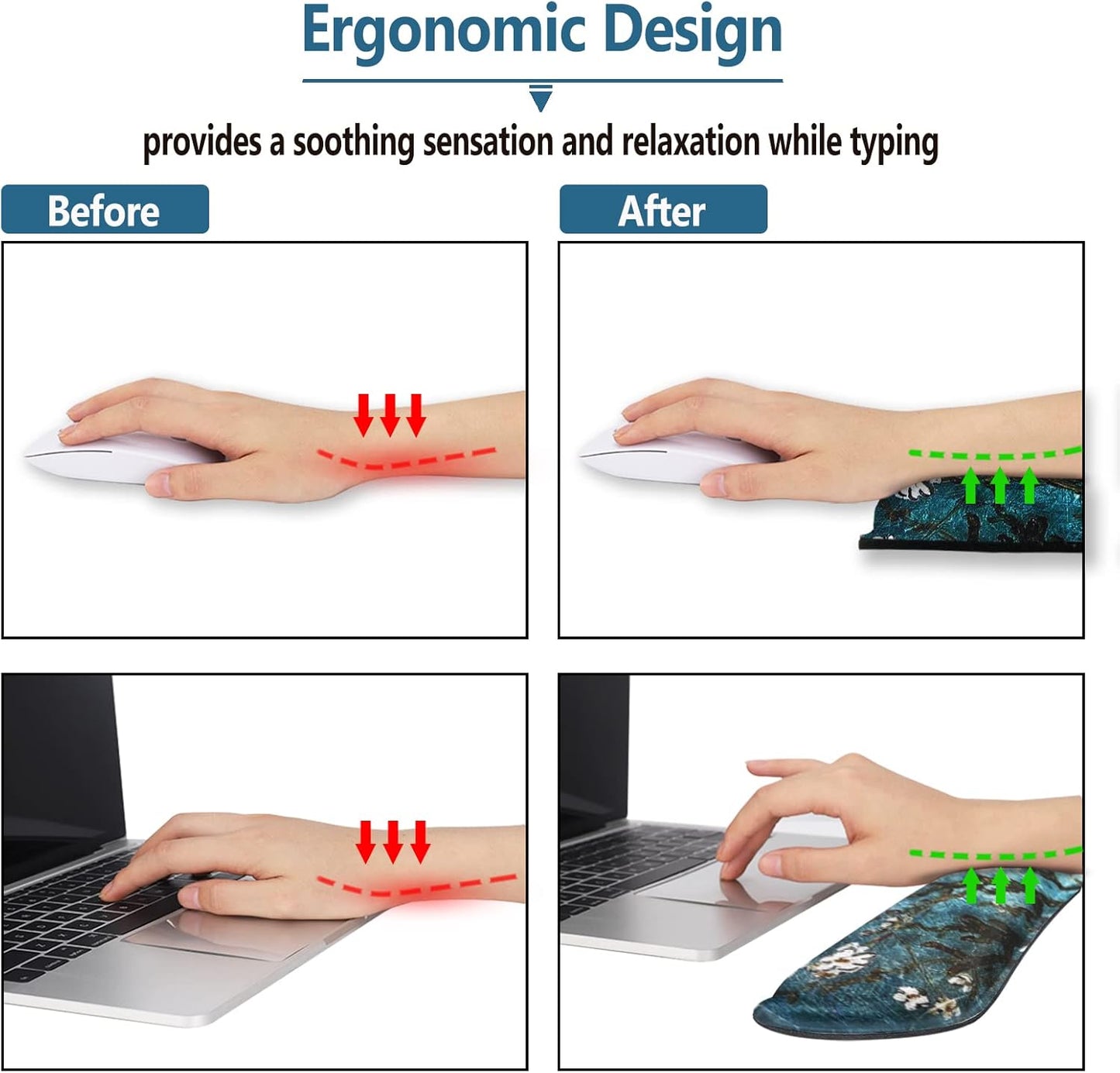 Ergonomic Design

provides a soothing sensation and relaxation while typing

Before

After